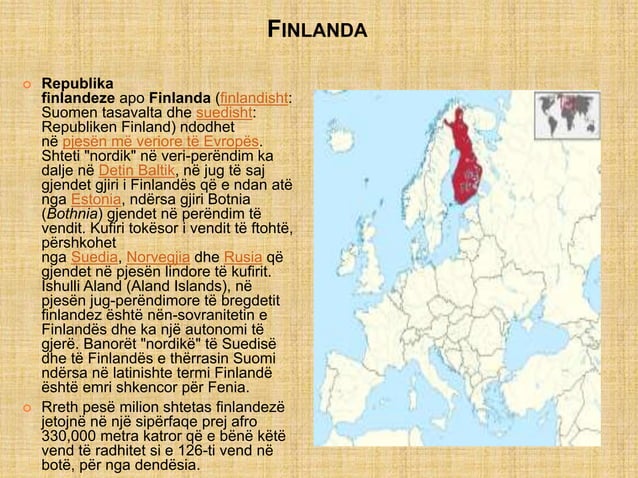 FINLANDA

Republika finlandeze apo Finlanda (finlandisht: Suomen tasavalta dhe suedisht: Republiken Finland) ndodhet në pjesën më veriore të Evropës. Shteti "nordik" në veri-perëndim ka dalje në Detin Baltik, në jug të saj gjendet gjiri i Finlandës që e ndan atë nga Estonia, ndërsa gjiri Botnia (Bothnia) gjendet në perëndim të vendit. Kufiri tokësor i vendit të ftohtë, përshkohet nga Suedia, Norvegjia dhe Rusia që gjendet në pjesën lindore të kufirit. Ishulli Aland (Aland Islands), në pjesën jug-perëndimore të bregdetit finlandez është nën-sovranitetin e Finlandës dhe ka një autonomi të gjerë. Banorët "nordikë" të Suedisë dhe të Finlandës e thërrasin Suomi ndërsa në latinishte termi Finlandë është emri shkencor për Fenia.

Rreth pesë milion shtetas finlandezë jetojnë në një sipërfaqe prej afro 330,000 metra katror që e bënë këtë vend të radhitet si e 126-ti vend në botë, për nga dendësia.